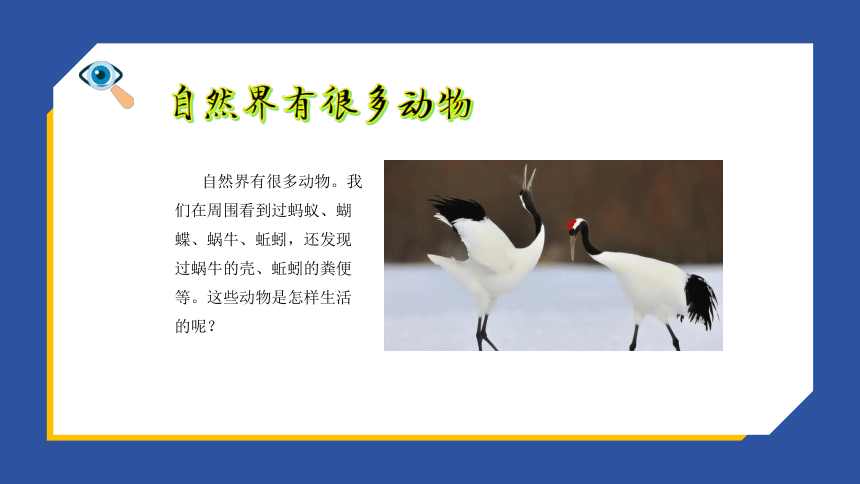 自然界有很多动物

自然界有很多动物。我们在周围看到过蚂蚁、蝴蝶、蜗牛、蚯蚓，还发现过蜗牛的壳、蚯蚓的粪便等。这些动物是怎样生活的呢？